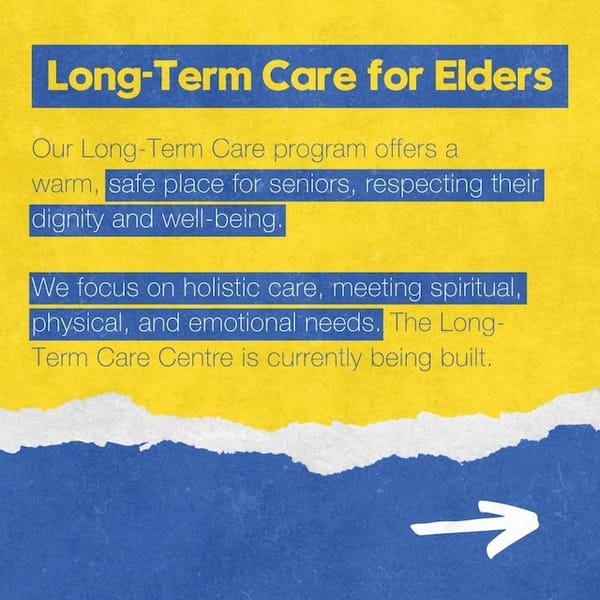 Long-Term Care for Elders

Our Long-Term Care program offers a warm, safe place for seniors, respecting their dignity and well-being.

We focus on holistic care, meeting spiritual, physical, and emotional needs. The Long-Term Care Centre is currently being built.